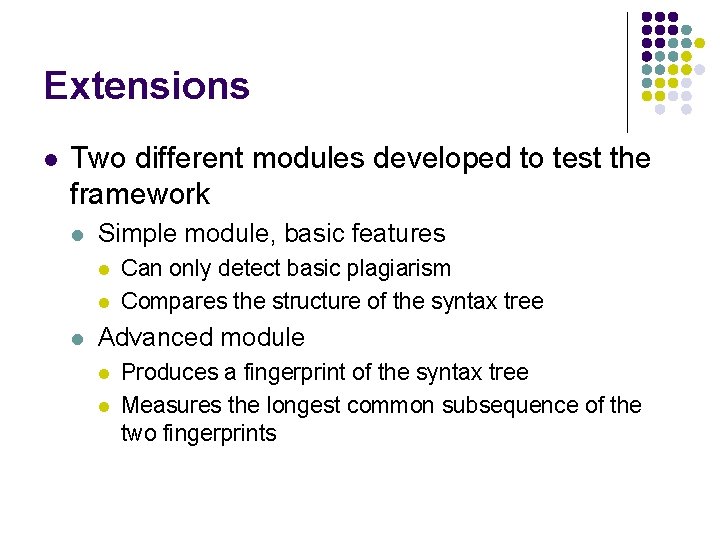 Extensions

Two different modules developed to test the framework

Simple module, basic features

Can only detect basic plagiarism

Compares the structure of the syntax tree

Advanced module

Produces a fingerprint of the syntax tree

Measures the longest common subsequence of the two fingerprints